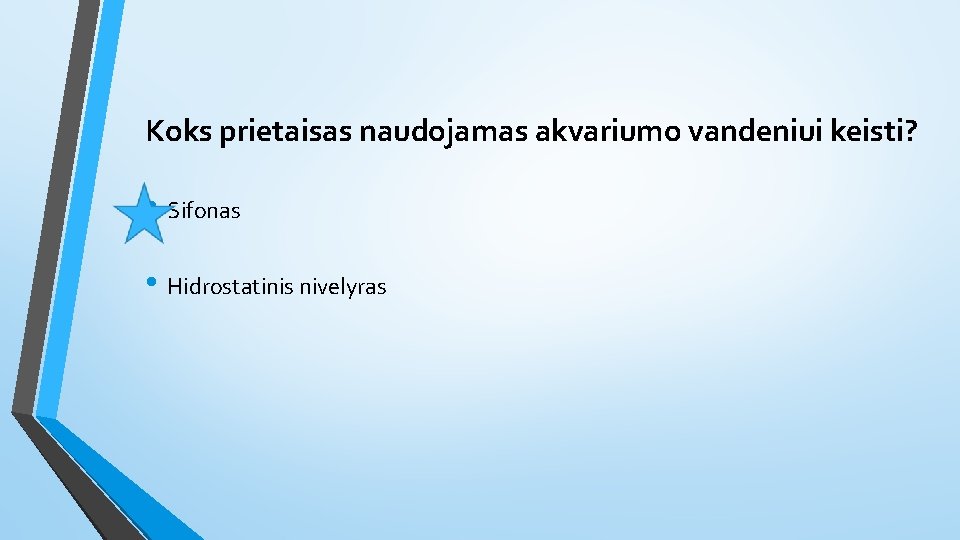 Koks prietaisas naudojamas akvariumo vandeniui keisti?

• Sifonas

• Hidrostatinis nivelyras